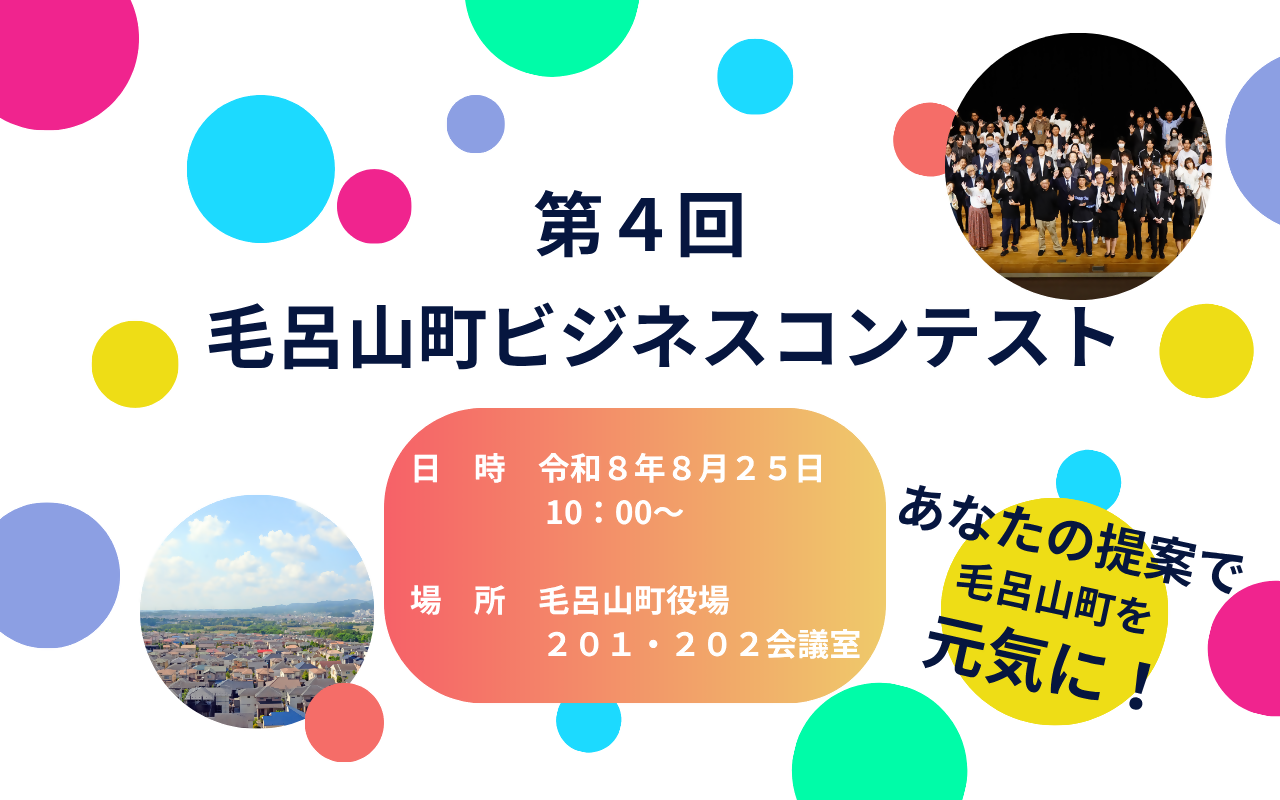 第４回
毛呂山町ビジネスコンテスト

日　時　令和８年８月２５日
10：00～

場　所　毛呂山町役場
２０１・２０２会議室

あなたの提案で
毛呂山町を
元気に！